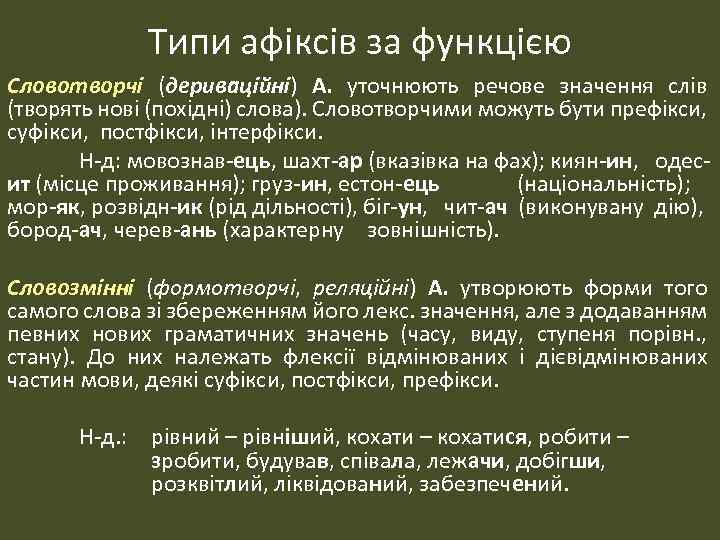 Типи афіксів за функцією

Словотворчі (дериваційні) А. уточнюють речове значення слів (творять нові (похідні) слова). Словотворчими можуть бути префікси, суфікси, постфікси, інтерфікси.

Н-д: мовознав-ець, шахт-ар (вказівка на фах); киян-ин, одес-ит (місце проживання); груз-ин, естон-ець (національність); мор-як, розвідн-ик (рід дільності), біг-ун, чит-ач (виконувану дію), бород-ач, черев-ань (характерну зовнішність).

Словозмінні (формотворчі, реляційні) А. утворюють форми того самого слова зі збереженням його лекс. значення, але з додаванням певних нових граматичних значень (часу, виду, ступеня порівн., стану). До них належать флексії відмінюваних і дієвідмінюваних частин мови, деякі суфікси, постфікси, префікси.

Н-д.: рівний – рівніший, кохати – кохатися, робити – зробити, будував, співала, лежачи, добігши, розквітлий, ліквідований, забезпечений.